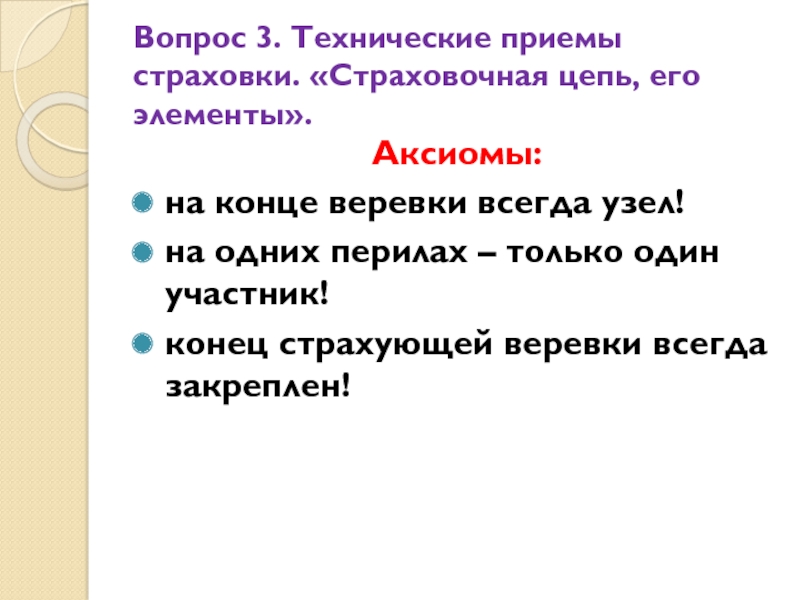 Вопрос 3. Технические приемы страховки. «Страховочная цепь, его элементы».

Аксиомы:

на конце веревки всегда узел!

на одних перилах – только один участник!

конец страхующей веревки всегда закреплен!